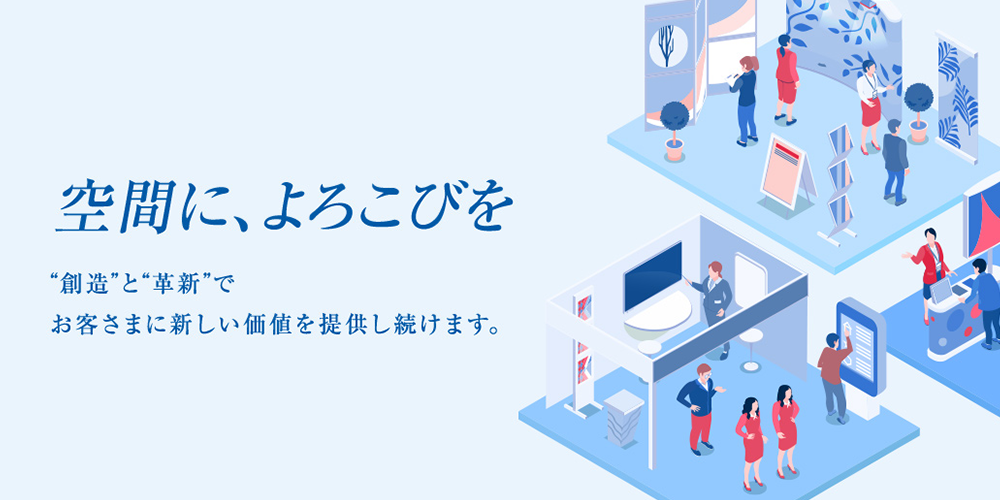 空間に、よろこびを

“創造”と“革新”で
お客さまに新しい価値を提供し続けます。